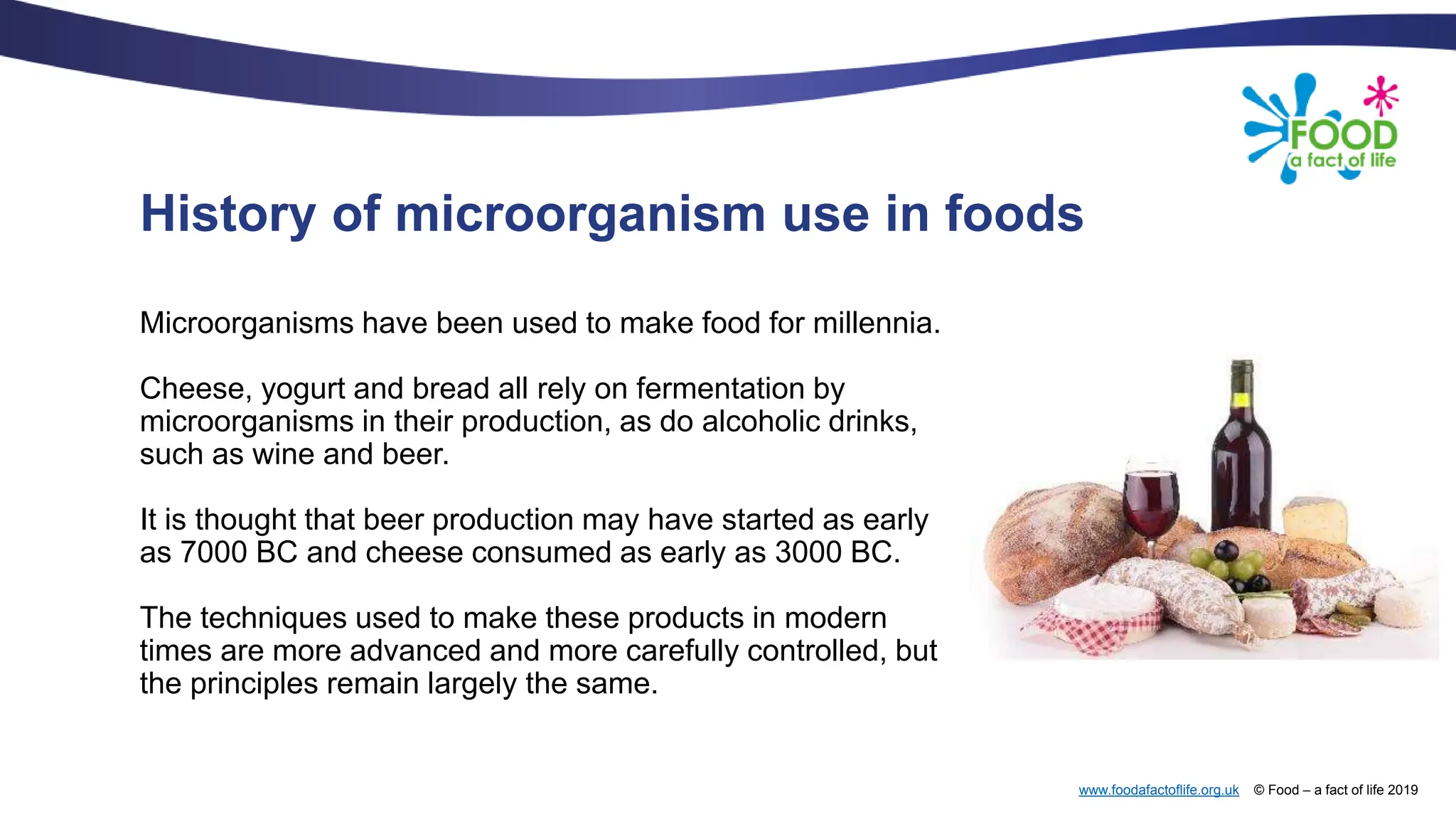 FOOD
a fact of life

History of microorganism use in foods

Microorganisms have been used to make food for millennia.

Cheese, yogurt and bread all rely on fermentation by microorganisms in their production, as do alcoholic drinks, such as wine and beer.

It is thought that beer production may have started as early as 7000 BC and cheese consumed as early as 3000 BC.

The techniques used to make these products in modern times are more advanced and more carefully controlled, but the principles remain largely the same.

www.foodafactoflife.org.uk © Food – a fact of life 2019